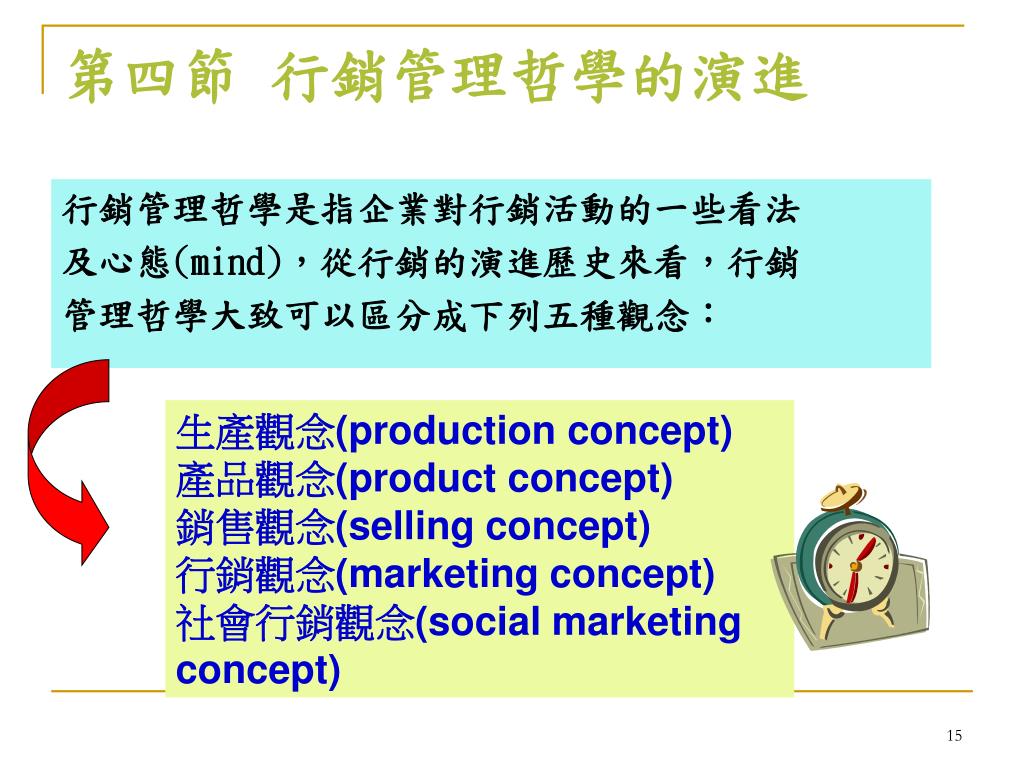 第四節 行銷管理哲學的演進

行銷管理哲學是指企業對行銷活動的一些看法及心態(mind)，從行銷的演進歷史來看，行銷管理哲學大致可以區分成下列五種觀念：

生產觀念(production concept)
產品觀念(product concept)
銷售觀念(selling concept)
行銷觀念(marketing concept)
社會行銷觀念(social marketing concept)

15